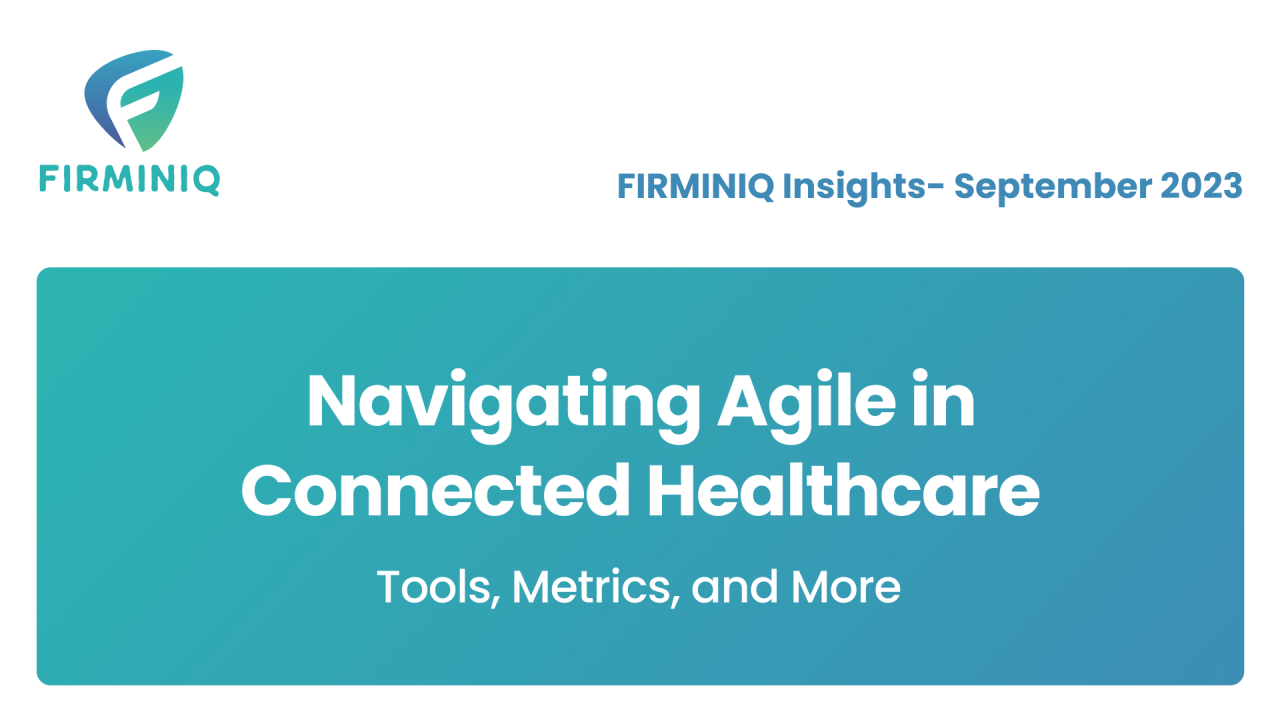 FIRMINIQ

FIRMINIQ Insights- September 2023

Navigating Agile in Connected Healthcare

Tools, Metrics, and More